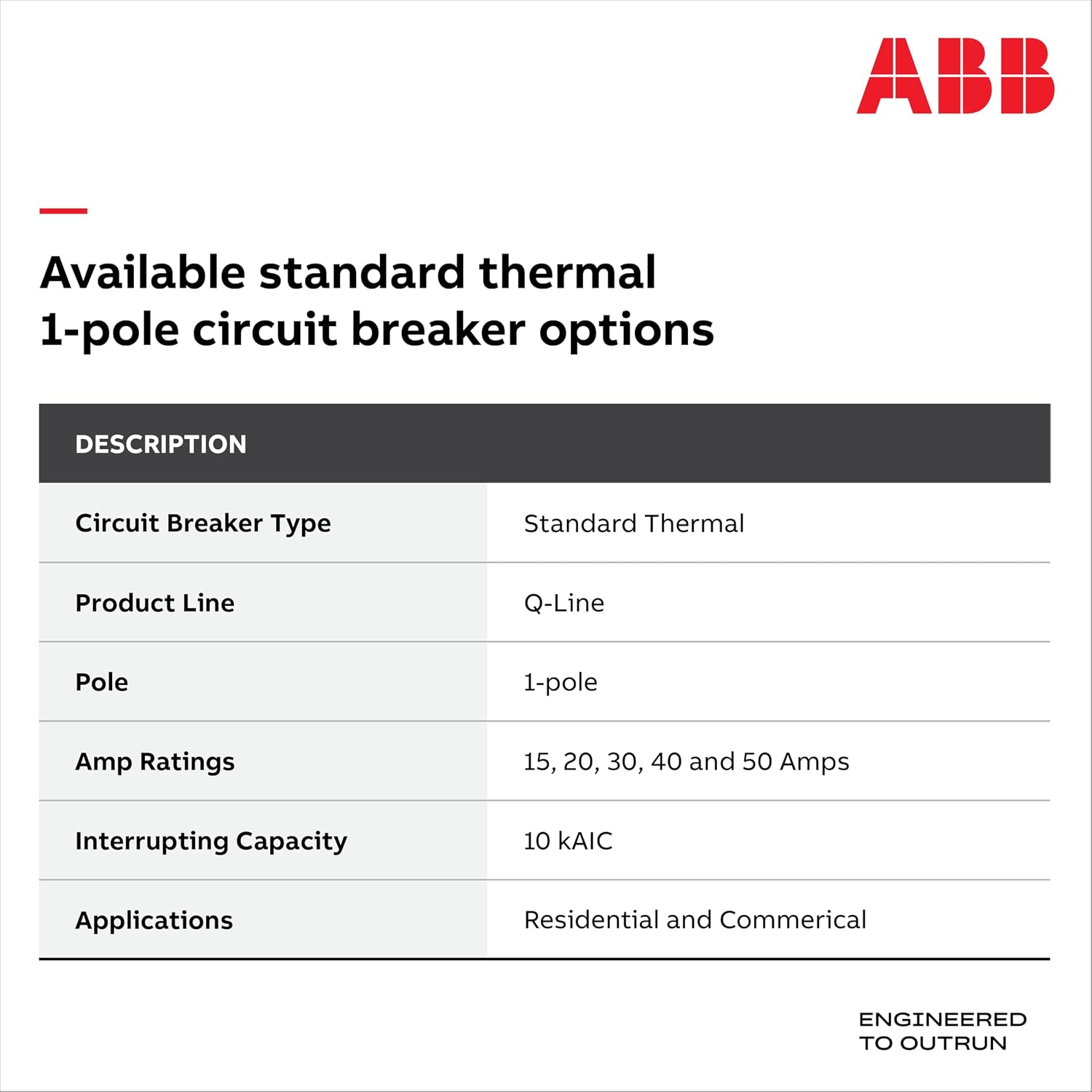 ABB

Available standard thermal 1-pole circuit breaker options

| DESCRIPTION | |
|---|---|
| Circuit Breaker Type | Standard Thermal |
| Product Line | Q-Line |
| Pole | 1-pole |
| Amp Ratings | 15, 20, 30, 40 and 50 Amps |
| Interrupting Capacity | 10 kAIC |
| Applications | Residential and Commerical |

ENGINEERED TO OUTRUN